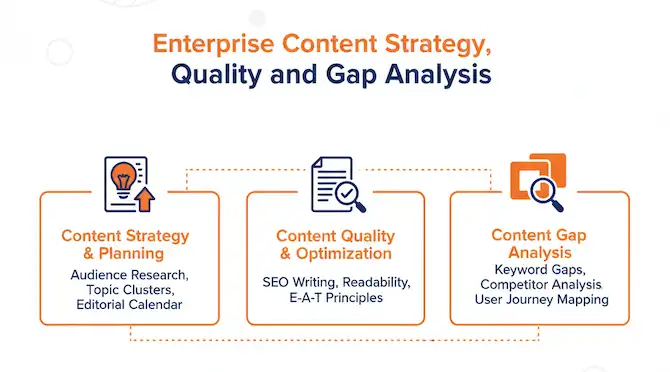 Enterprise Content Strategy,
Quality and Gap Analysis

Content Strategy & Planning
Audience Research, Topic Clusters, Editorial Calendar

Content Quality & Optimization
SEO Writing, Readability, E-A-T Principles

Content Gap Analysis
Keyword Gaps, Competitor Analysis User Journey Mapping